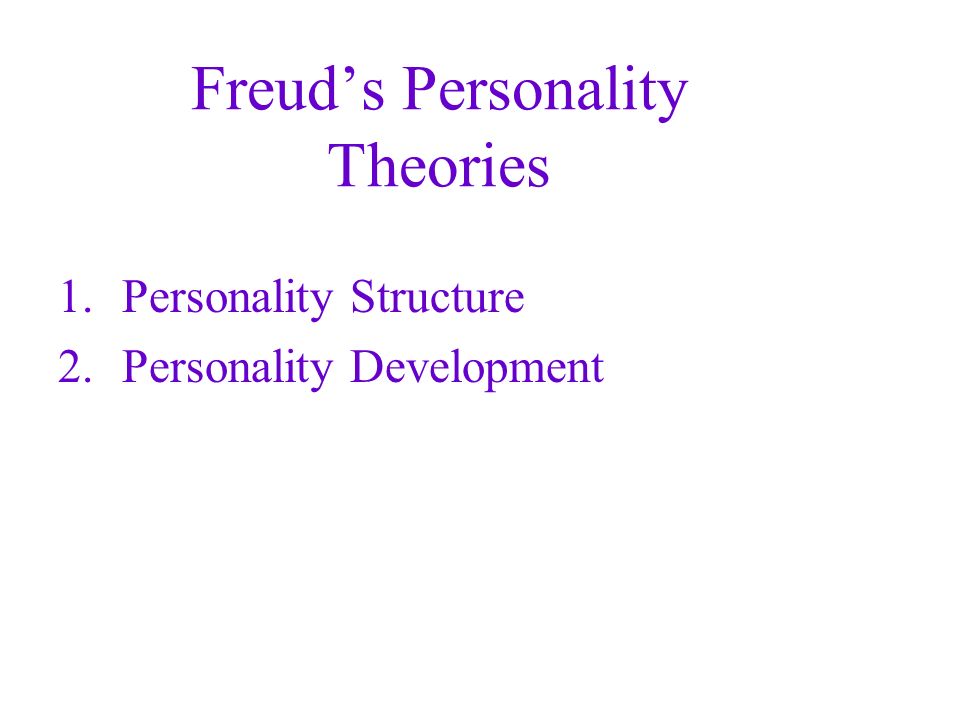 Freud’s Personality Theories

1. Personality Structure
2. Personality Development